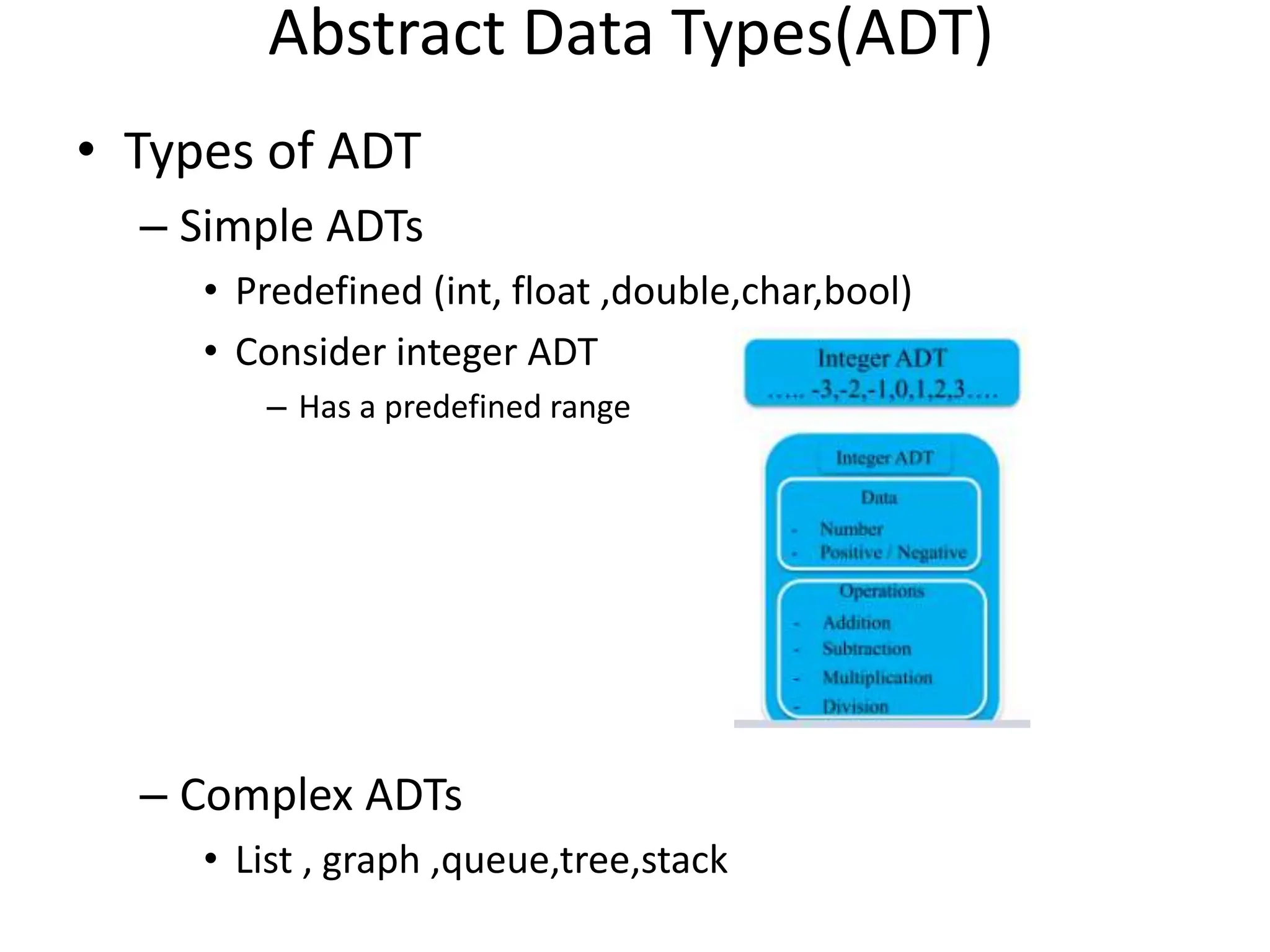 Abstract Data Types(ADT)

• Types of ADT

– Simple ADTs

• Predefined (int, float ,double,char,bool)

• Consider integer ADT

– Has a predefined range

Integer ADT
….. -3,-2,-1,0,1,2,3….

Integer ADT

Data

- Number
- Positive / Negative

Operations

- Addition
- Subtraction
- Multiplication
- Division

– Complex ADTs

• List , graph ,queue,tree,stack